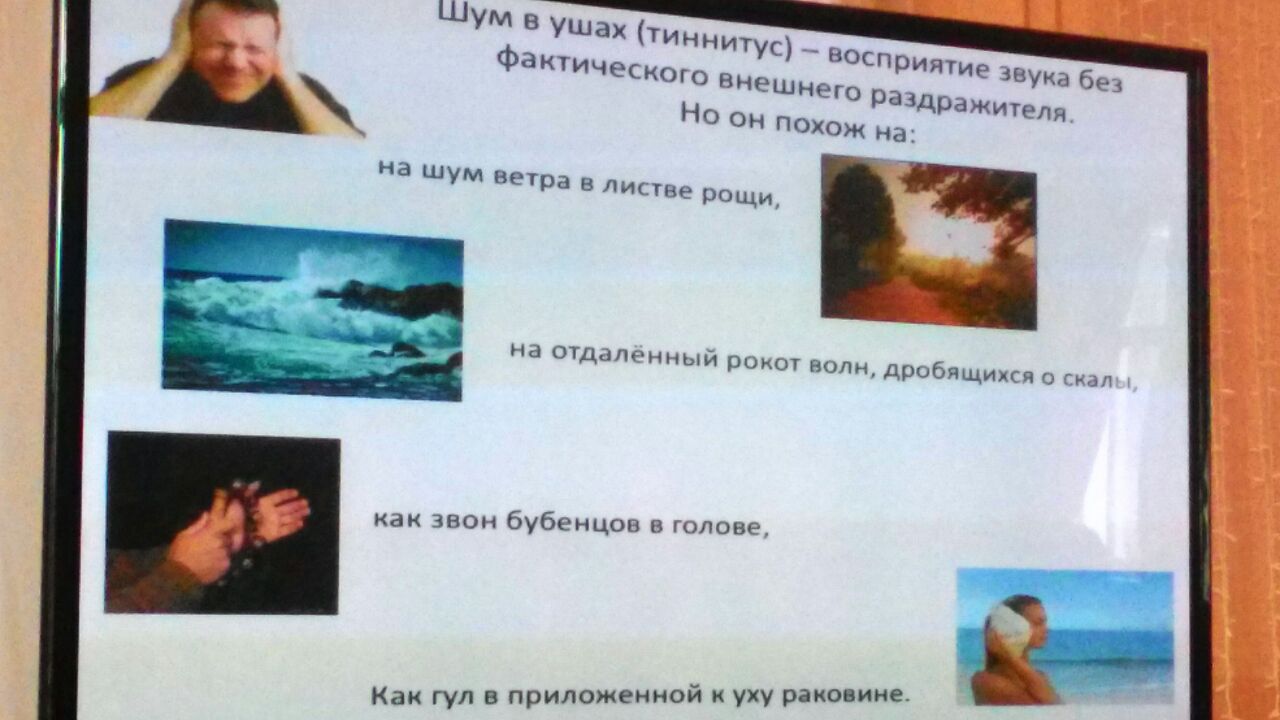 Шум в ушах (тиннитус) – восприятие звука без фактического внешнего раздражителя.
Но он похож на:

на шум ветра в листве рощи,

на отдалённый рокот волн, дробящихся о скалы,

как звон бубенцов в голове,

Как гул в приложенной к уху раковине.